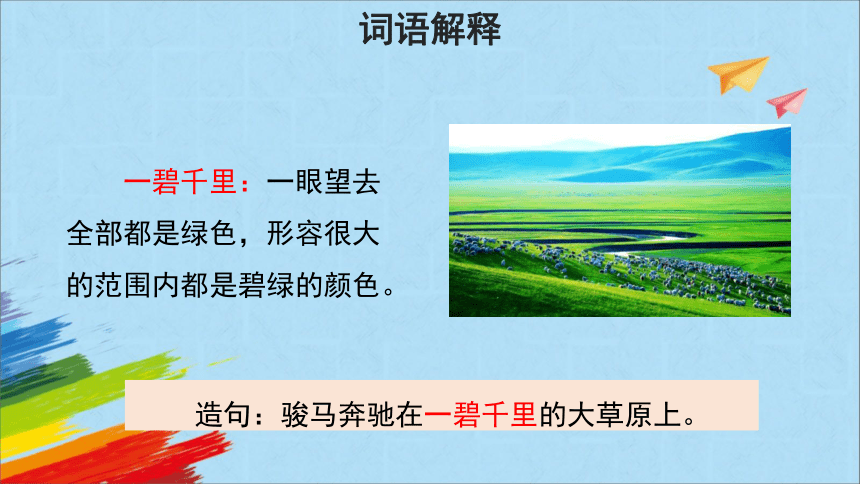 词语解释

一碧千里：一眼望去全部都是绿色，形容很大的范围内都是碧绿的颜色。

造句：骏马奔驰在一碧千里的大草原上。